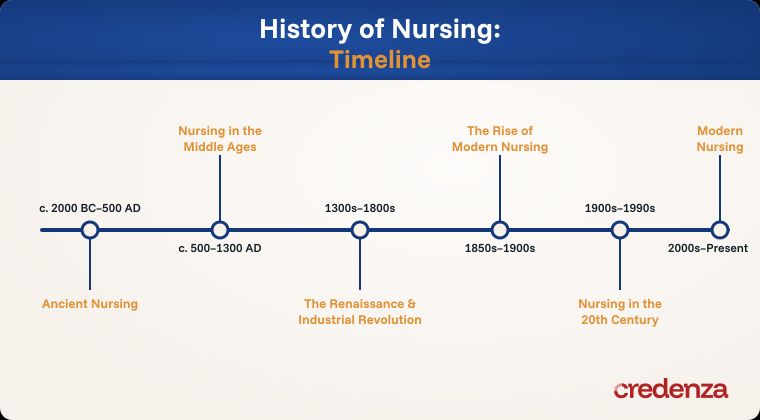 History of Nursing:
Timeline

c. 2000 BC–500 AD
Ancient Nursing

Nursing in the Middle Ages
c. 500–1300 AD

1300s–1800s
The Renaissance & Industrial Revolution

The Rise of Modern Nursing
1850s–1900s

1900s–1990s
Nursing in the 20th Century

Modern Nursing
2000s–Present

credenza